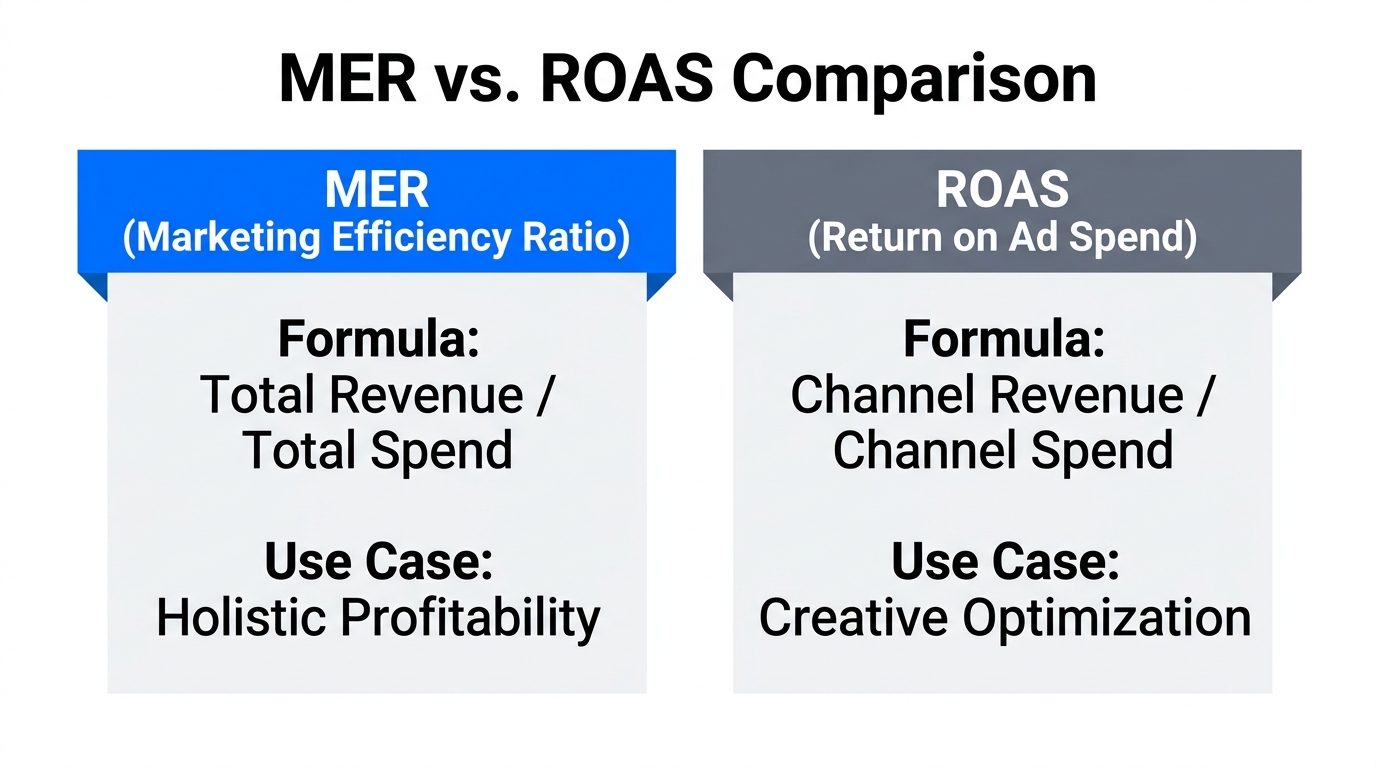 MER vs. ROAS Comparison

MER
(Marketing Efficiency Ratio)

Formula:
Total Revenue / Total Spend

Use Case:
Holistic Profitability

ROAS
(Return on Ad Spend)

Formula:
Channel Revenue / Channel Spend

Use Case:
Creative Optimization